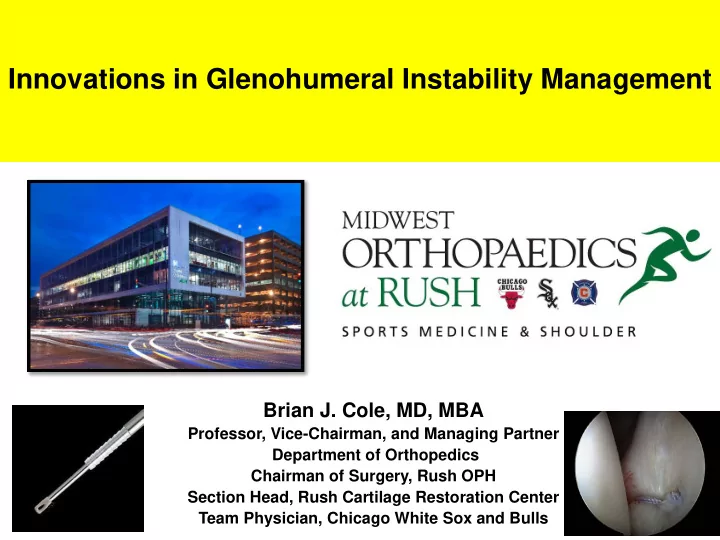 Innovations in Glenohumeral Instability Management

MIDWEST
ORTHOPAEDICS
at RUSH
CHICAGO BULLS
SOX
C
SPORTS MEDICINE & SHOULDER

Brian J. Cole, MD, MBA
Professor, Vice-Chairman, and Managing Partner
Department of Orthopedics
Chairman of Surgery, Rush OPH
Section Head, Rush Cartilage Restoration Center
Team Physician, Chicago White Sox and Bulls